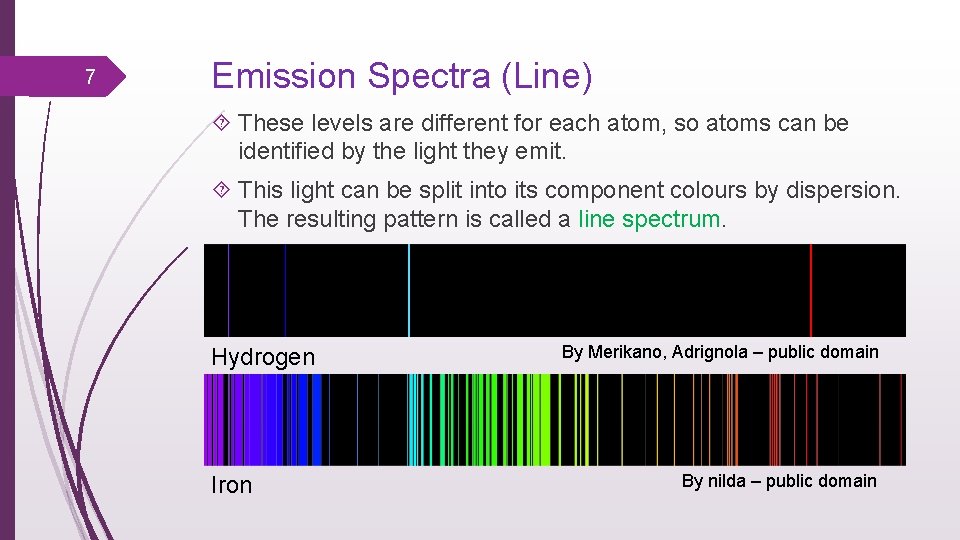 7

Emission Spectra (Line)

These levels are different for each atom, so atoms can be identified by the light they emit.

This light can be split into its component colours by dispersion. The resulting pattern is called a line spectrum.

Hydrogen

By Merikano, Adrignola – public domain

Iron

By nilda – public domain